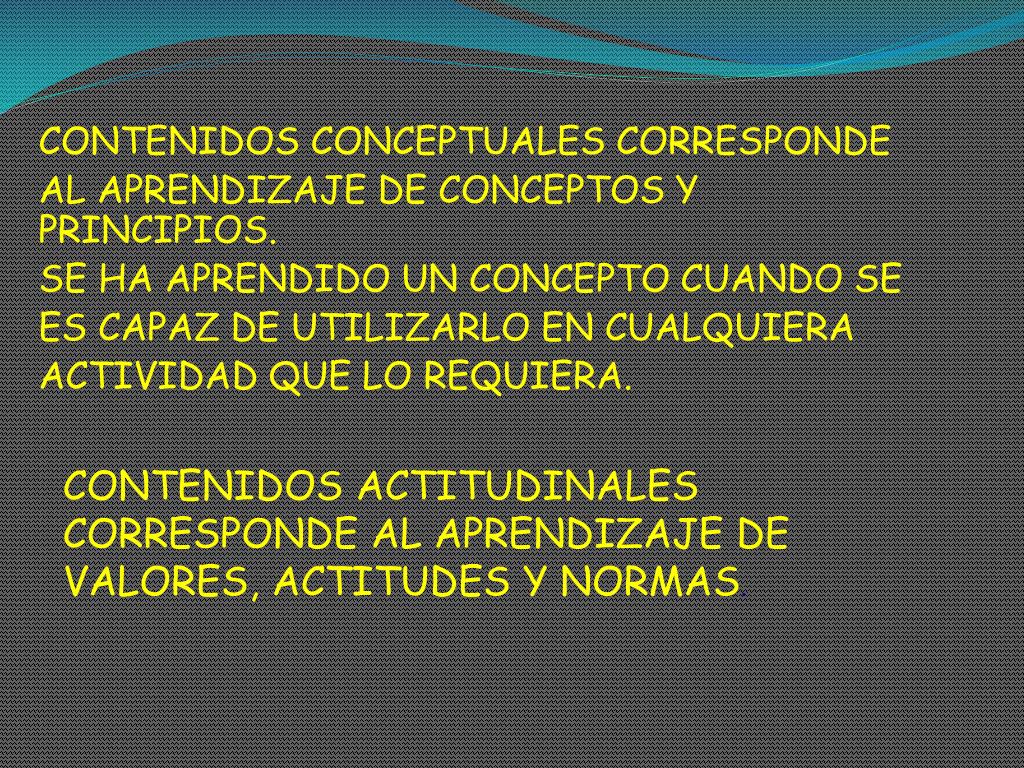 CONTENIDOS CONCEPTUALES CORRESPONDE AL APRENDIZAJE DE CONCEPTOS Y PRINCIPIOS.
SE HA APRENDIDO UN CONCEPTO CUANDO SE ES CAPAZ DE UTILIZARLO EN CUALQUIERA ACTIVIDAD QUE LO REQUIERA.

CONTENIDOS ACTITUDINALES CORRESPONDE AL APRENDIZAJE DE VALORES, ACTITUDES Y NORMAS.